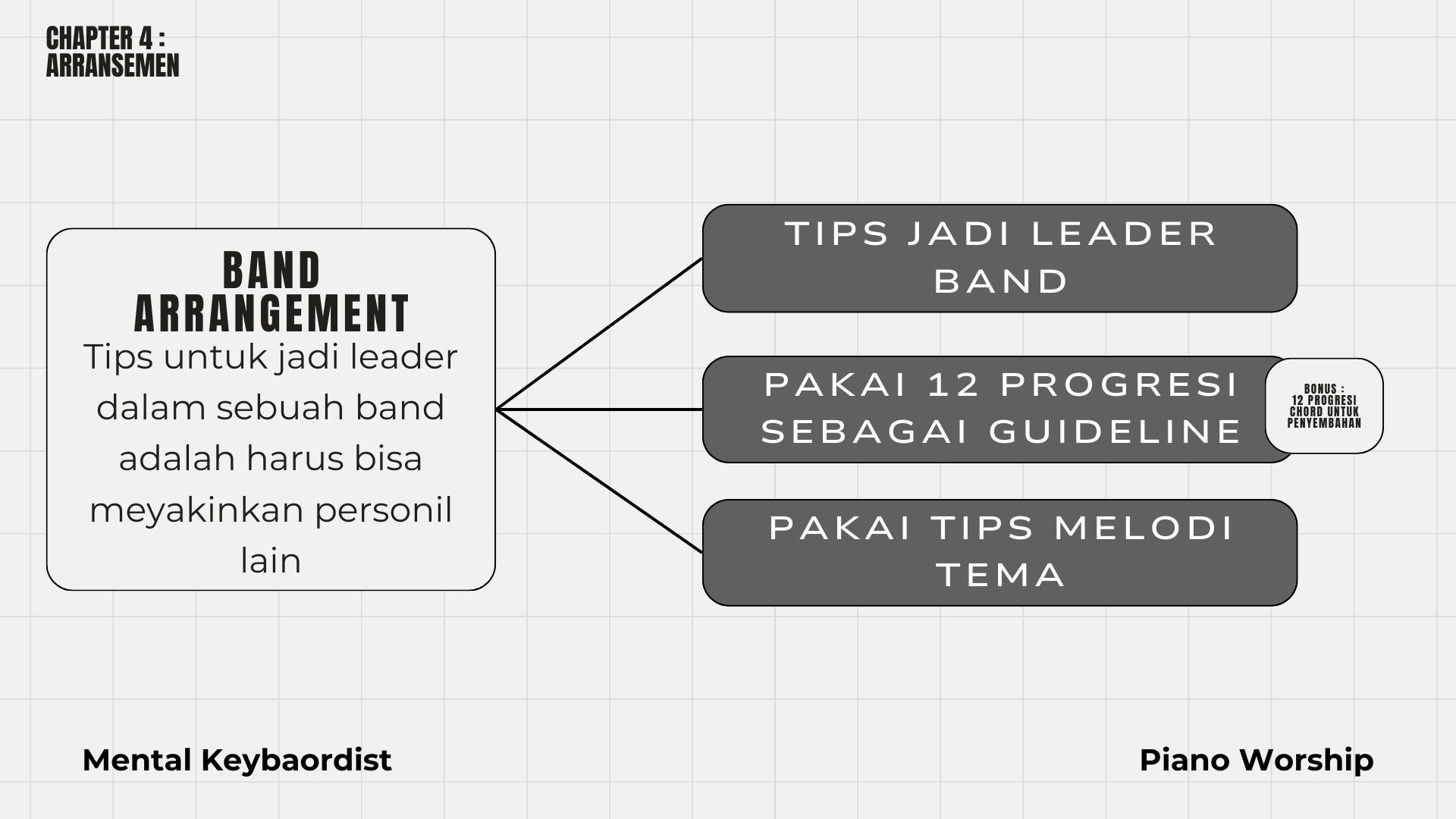 CHAPTER 4 : ARRANSEMEN

BAND ARRANGEMENT

Tips untuk jadi leader dalam sebuah band adalah harus bisa meyakinkan personil lain

TIPS JADI LEADER BAND

PAKAI 12 PROGRESI SEBAGAI GUIDELINE

BONUS : 12 PROGRESI CHORD UNTUK PENYEMBAHAN

PAKAI TIPS MELODI TEMA

Mental Keybaordist

Piano Worship